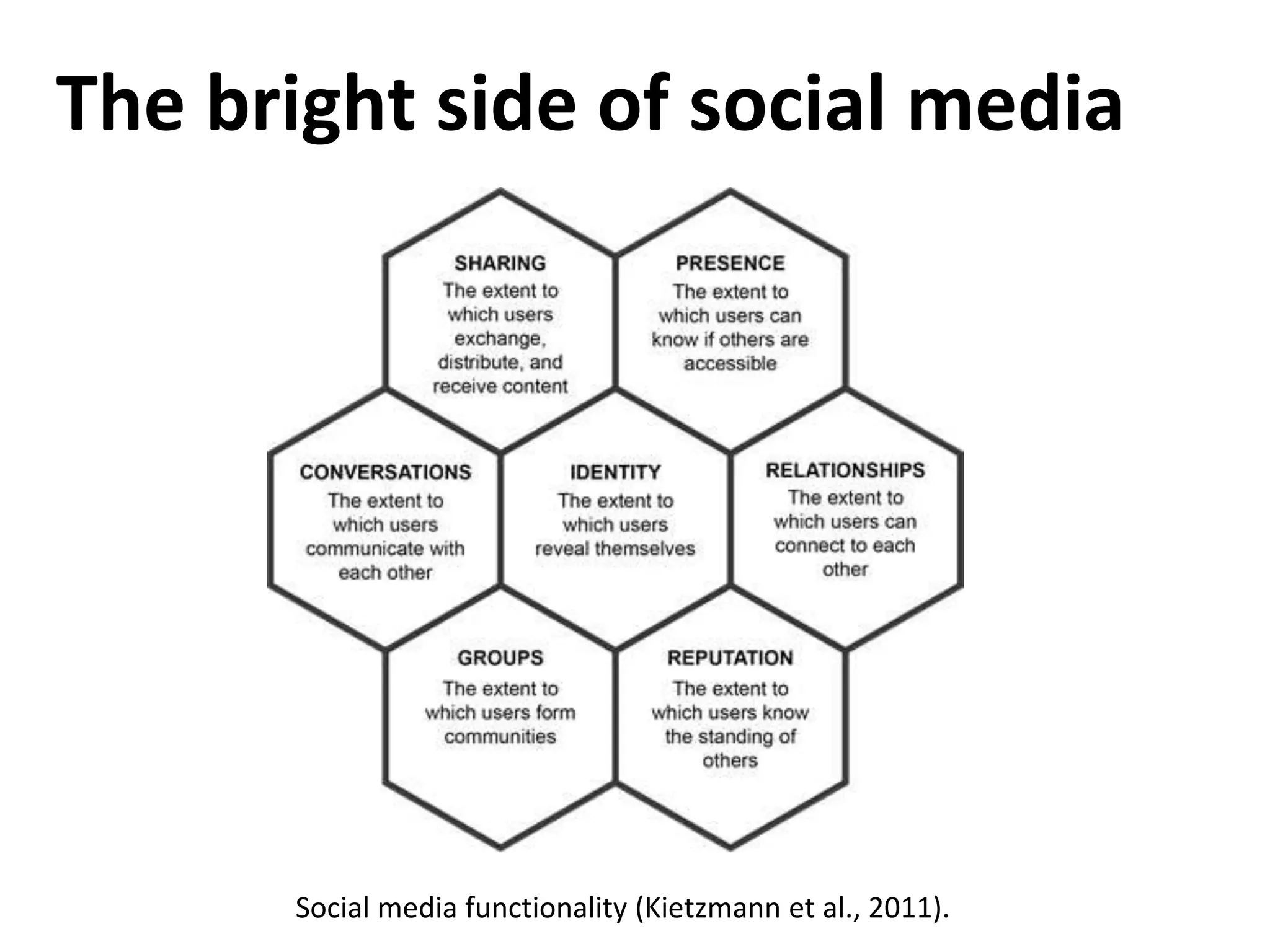 The bright side of social media

SHARING
The extent to which users exchange, distribute, and receive content

PRESENCE
The extent to which users can know if others are accessible

CONVERSATIONS
The extent to which users communicate with each other

IDENTITY
The extent to which users reveal themselves

RELATIONSHIPS
The extent to which users can connect to each other

GROUPS
The extent to which users form communities

REPUTATION
The extent to which users know the standing of others

Social media functionality (Kietzmann et al., 2011).